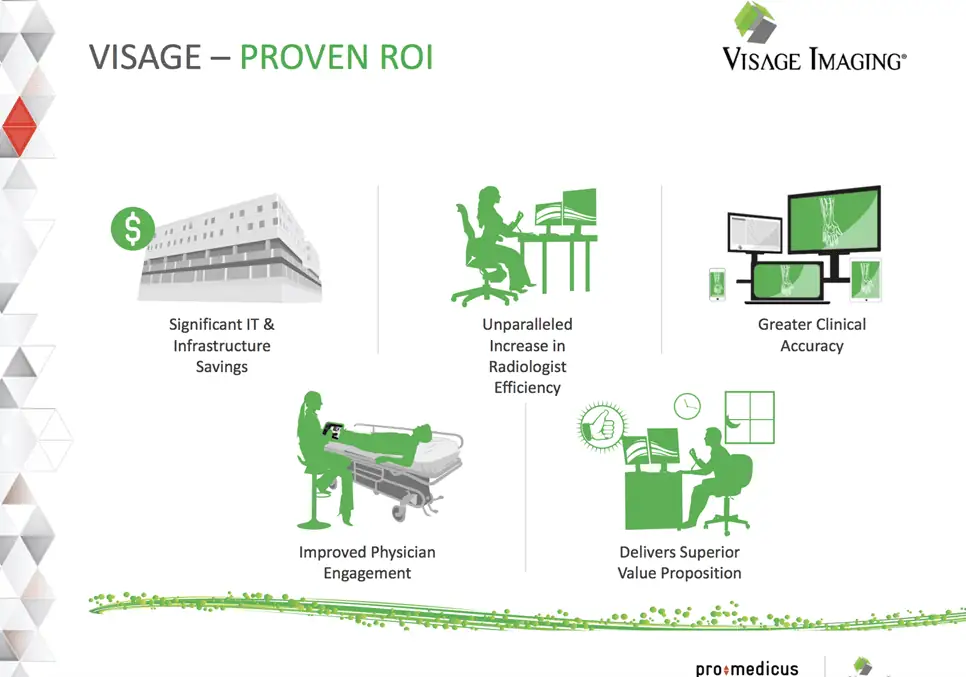 VISAGE – PROVEN ROI

VISAGE IMAGING®

$

Significant IT & Infrastructure Savings

Unparalleled Increase in Radiologist Efficiency

Greater Clinical Accuracy

Improved Physician Engagement

Delivers Superior Value Proposition

pro medicus